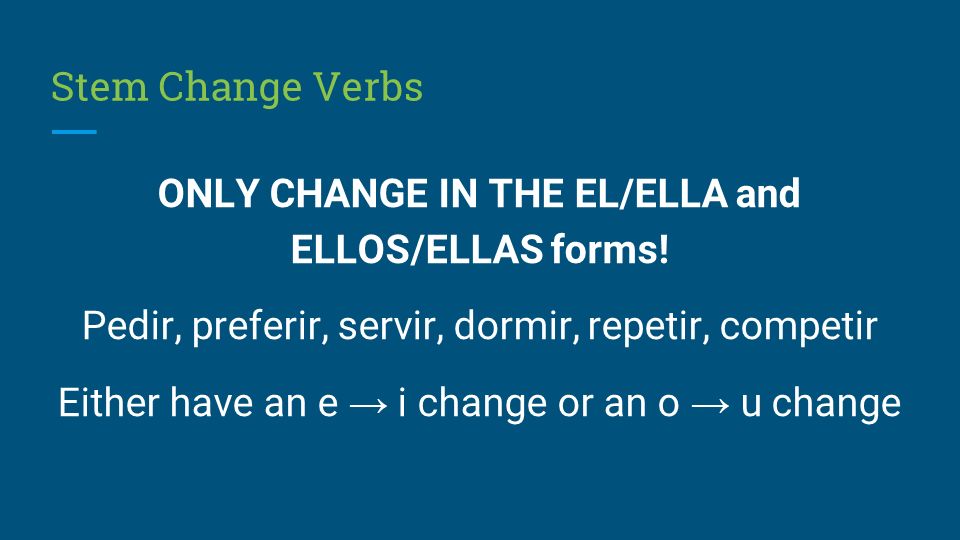 Stem Change Verbs

ONLY CHANGE IN THE EL/ELLA and ELLOS/ELLAS forms!

Pedir, preferir, servir, dormir, repetir, competir

Either have an e → i change or an o → u change